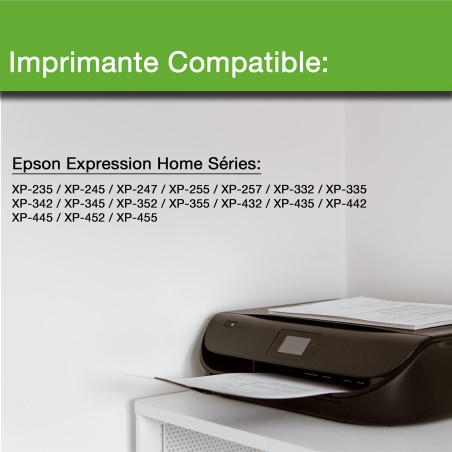 Imprimante Compatible:

Epson Expression Home Séries:

XP-235 / XP-245 / XP-247 / XP-255 / XP-257 / XP-332 / XP-335
XP-342 / XP-345 / XP-352 / XP-355 / XP-432 / XP-435 / XP-442
XP-445 / XP-452 / XP-455